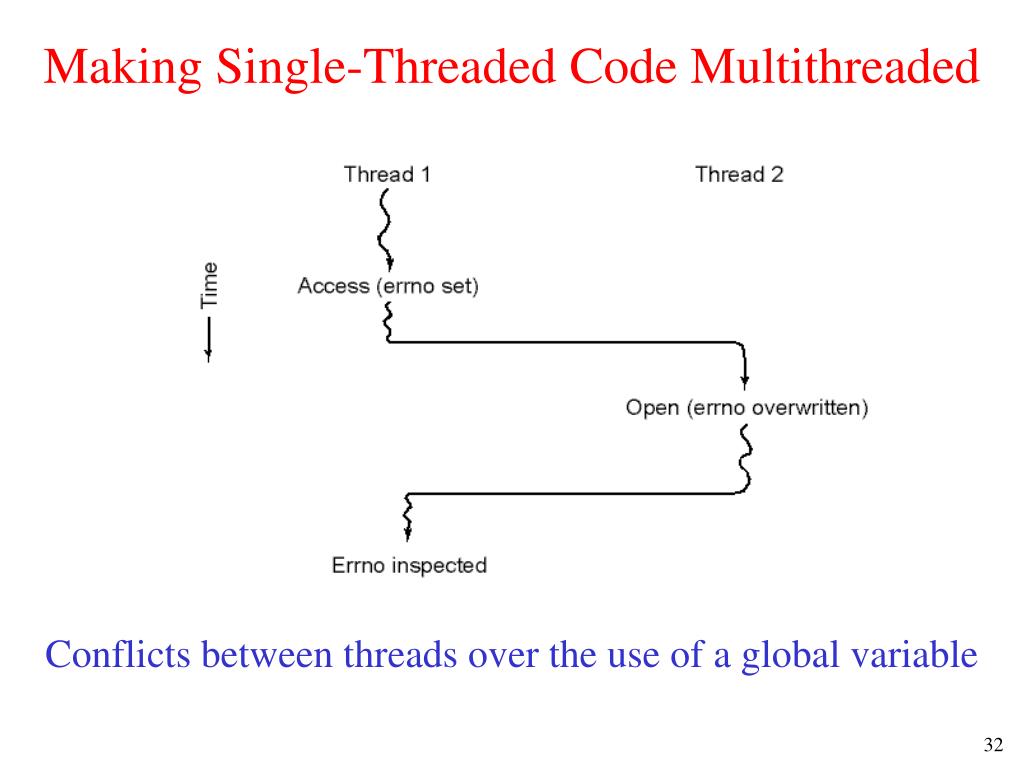 Making Single-Threaded Code Multithreaded

Thread 1

Thread 2

Time

Access (errno set)

Open (errno overwritten)

Errno inspected

Conflicts between threads over the use of a global variable

32